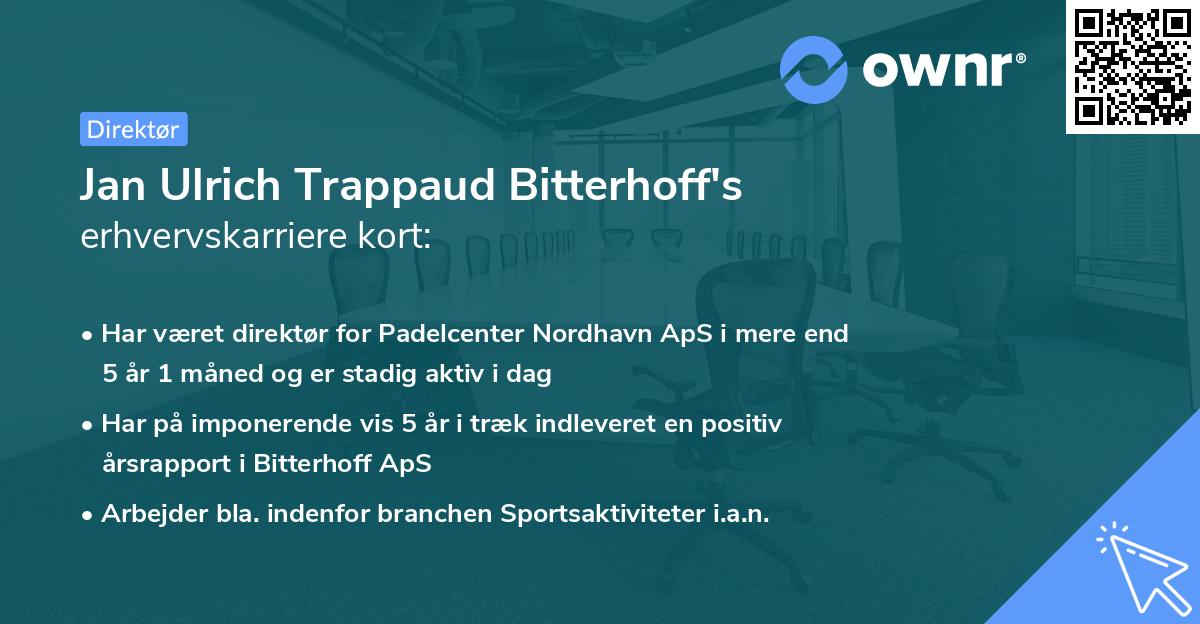 ownr®

Direktør

Jan Ulrich Trappaud Bitterhoff's erhvervskarriere kort:

• Har været direktør for Padelcenter Nordhavn ApS i mere end 5 år 1 måned og er stadig aktiv i dag

• Har på imponerende vis 5 år i træk indleveret en positiv årsrapport i Bitterhoff ApS

• Arbejder bla. indenfor branchen Sportsaktiviteter i.a.n.